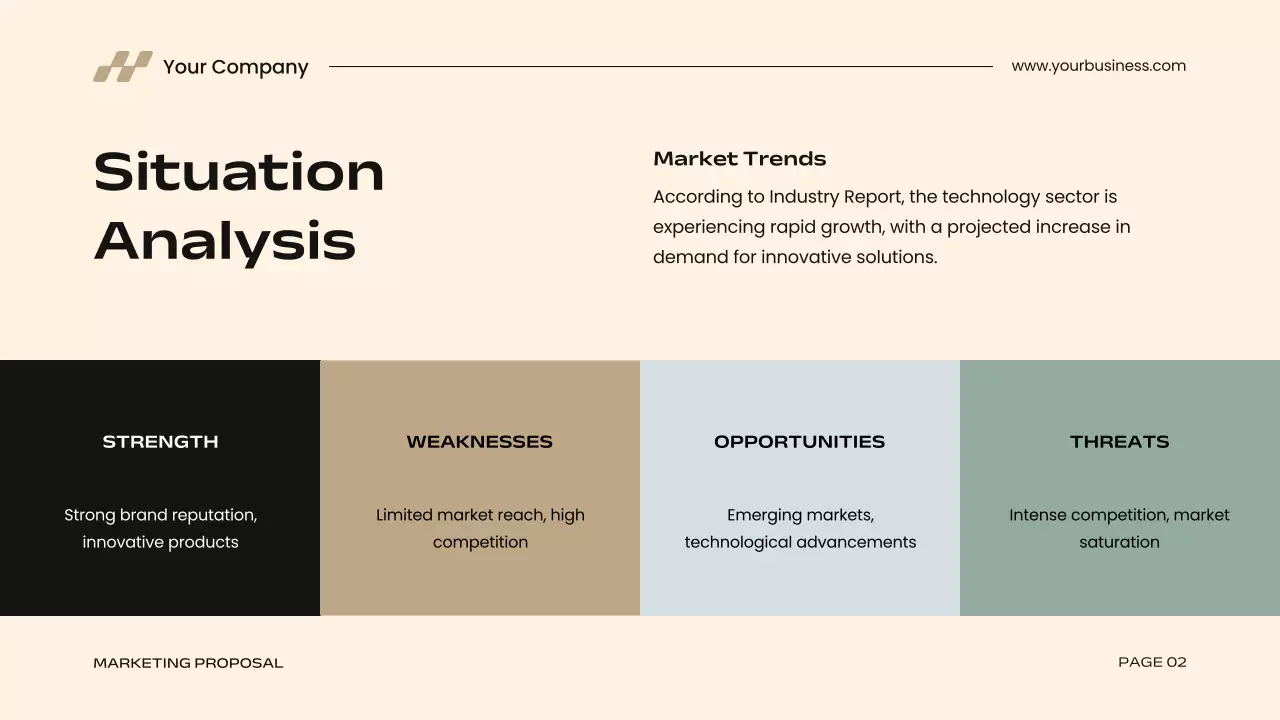 Your Company

www.yourbusiness.com

Situation Analysis

Market Trends

According to Industry Report, the technology sector is experiencing rapid growth, with a projected increase in demand for innovative solutions.

STRENGTH

Strong brand reputation, innovative products

WEAKNESSES

Limited market reach, high competition

OPPORTUNITIES

Emerging markets, technological advancements

THREATS

Intense competition, market saturation

MARKETING PROPOSAL

PAGE 02